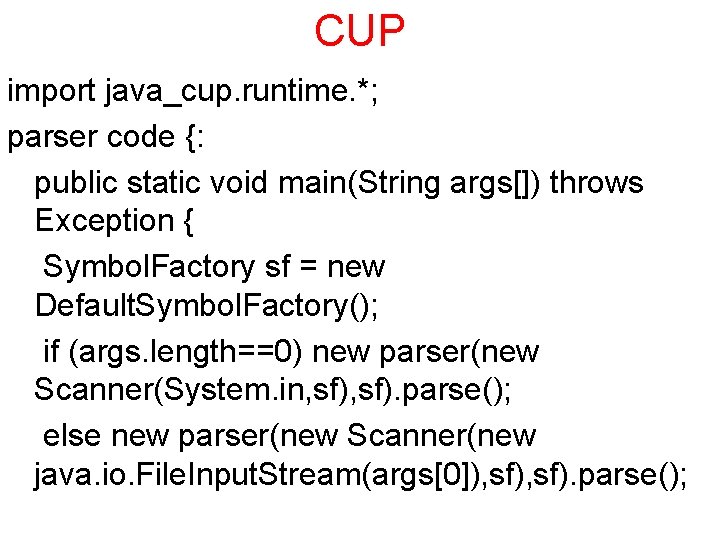 CUP

import java_cup.runtime.*;

parser code {:

public static void main(String args[]) throws Exception {

SymbolFactory sf = new DefaultSymbolFactory();

if (args.length==0) new parser(new Scanner(System.in,sf),sf).parse();

else new parser(new Scanner(new java.io.FileInputStream(args[0]),sf),sf).parse();